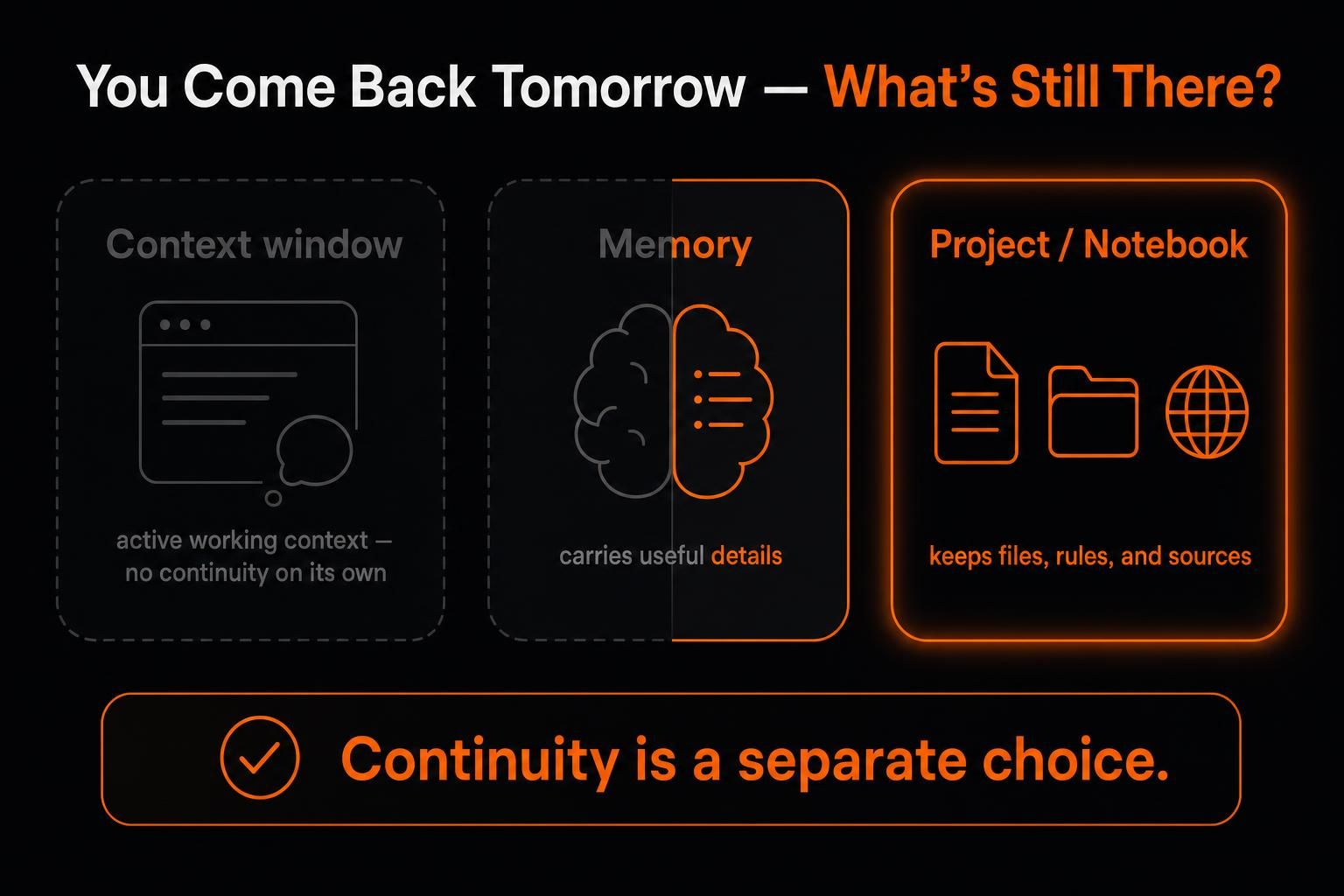 You Come Back Tomorrow — What's Still There?

Context window

active working context — no continuity on its own

Memory

carries useful details

Project / Notebook

keeps files, rules, and sources

Continuity is a separate choice.